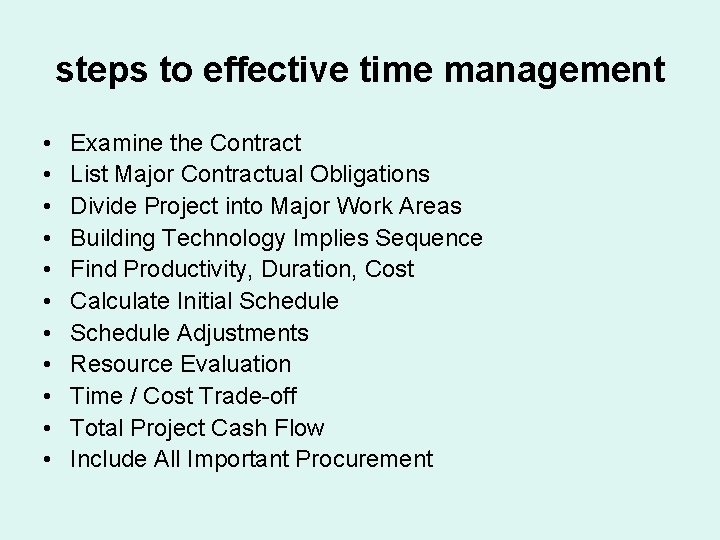 steps to effective time management

• Examine the Contract
• List Major Contractual Obligations
• Divide Project into Major Work Areas
• Building Technology Implies Sequence
• Find Productivity, Duration, Cost
• Calculate Initial Schedule
• Schedule Adjustments
• Resource Evaluation
• Time / Cost Trade-off
• Total Project Cash Flow
• Include All Important Procurement